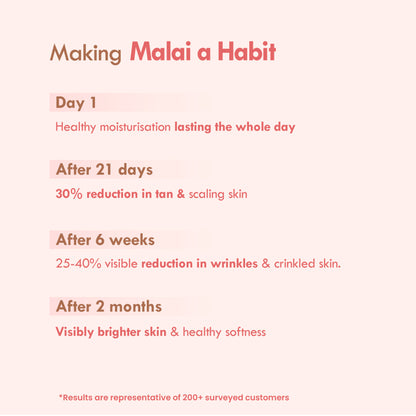 Making Malai a Habit

Day 1

Healthy moisturisation lasting the whole day

After 21 days

30% reduction in tan & scaling skin

After 6 weeks

25-40% visible reduction in wrinkles & crinkled skin.

After 2 months

Visibly brighter skin & healthy softness

*Results are representative of 200+ surveyed customers